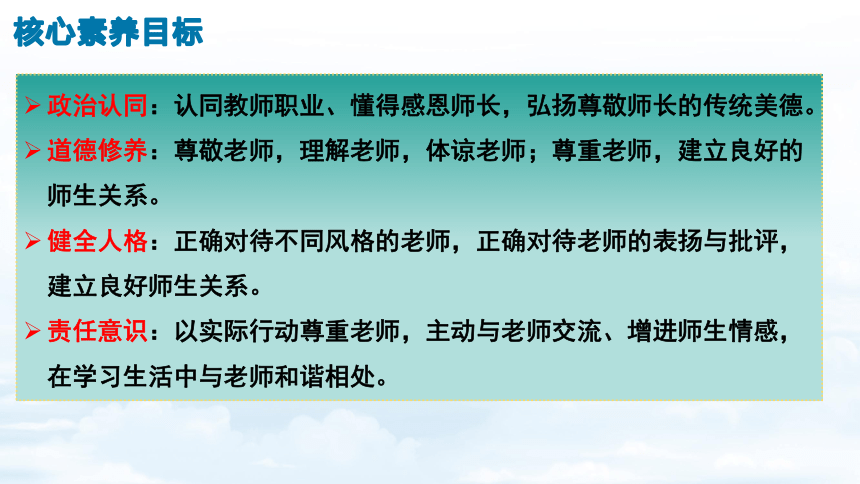 核心素养目标

➢ 政治认同：认同教师职业、懂得感恩师长，弘扬尊敬师长的传统美德。

➢ 道德修养：尊敬老师，理解老师，体谅老师；尊重老师，建立良好的师生关系。

➢ 健全人格：正确对待不同风格的老师，正确对待老师的表扬与批评，建立良好师生关系。

➢ 责任意识：以实际行动尊重老师，主动与老师交流、增进师生情感，在学习生活中与老师和谐相处。